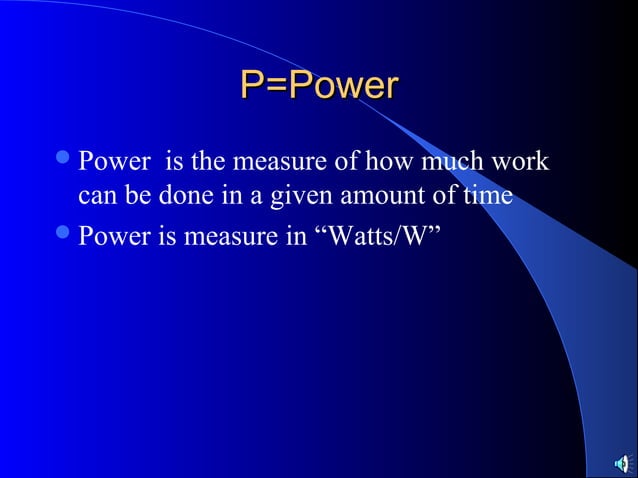 P=Power

Power  is the measure of how much work can be done in a given amount of time

Power is measure in “Watts/W”